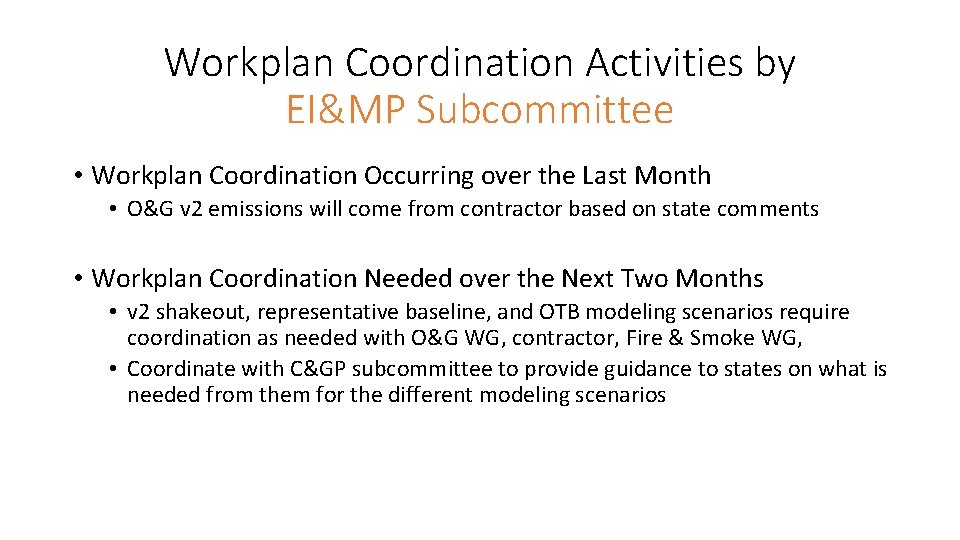 Workplan Coordination Activities by EI&MP Subcommittee

• Workplan Coordination Occurring over the Last Month
  • O&G v2 emissions will come from contractor based on state comments

• Workplan Coordination Needed over the Next Two Months
  • v2 shakeout, representative baseline, and OTB modeling scenarios require coordination as needed with O&G WG, contractor, Fire & Smoke WG,
  • Coordinate with C&GP subcommittee to provide guidance to states on what is needed from them for the different modeling scenarios